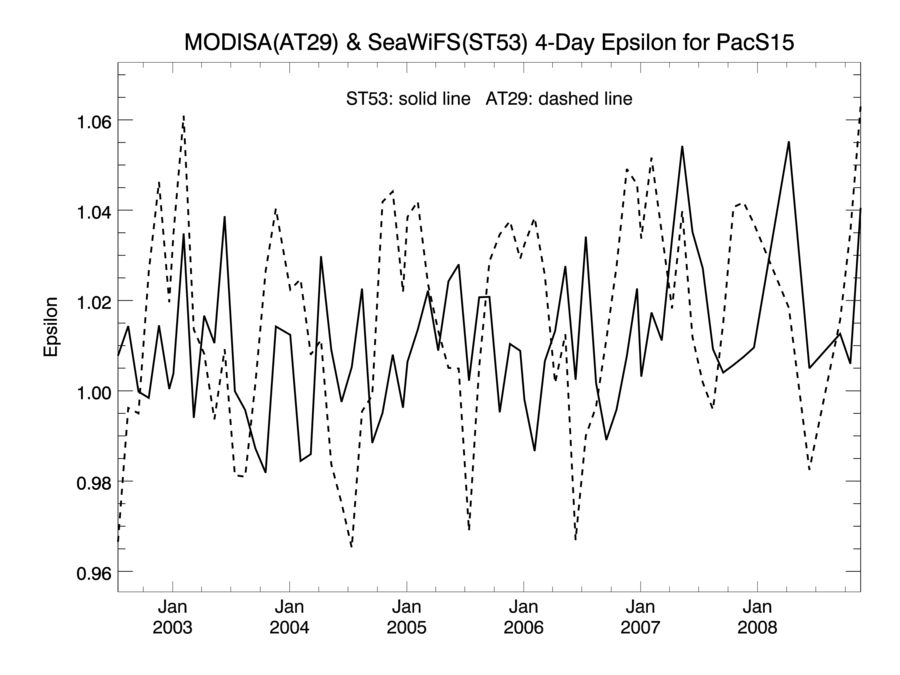 MODISA(AT29) & SeaWiFS(ST53) 4-Day Epsilon for PacS15

ST53: solid line AT29: dashed line

Epsilon

1.06
1.04
1.02
1.00
0.98
0.96

Jan 2003
Jan 2004
Jan 2005
Jan 2006
Jan 2007
Jan 2008